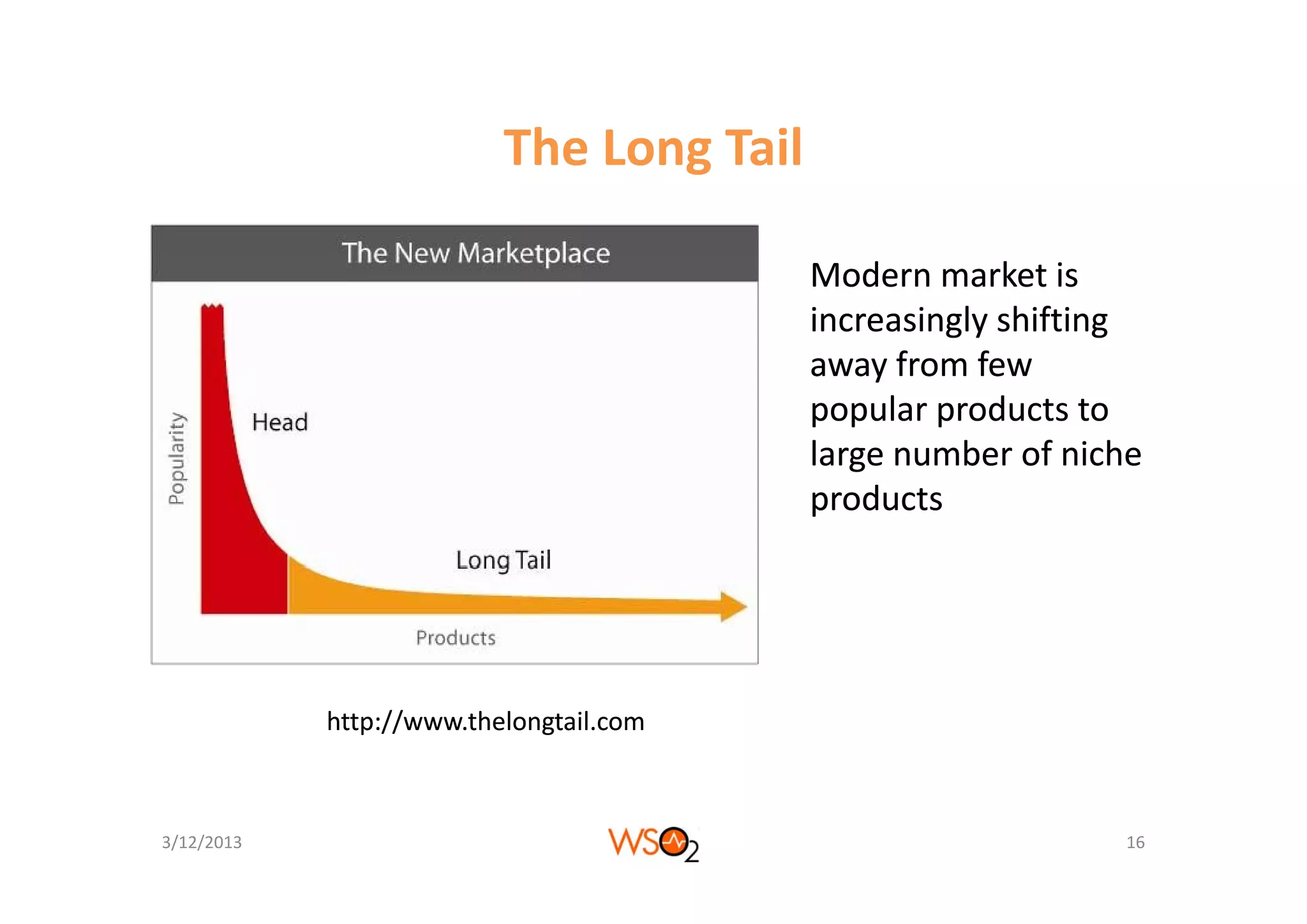 The Long Tail

The New Marketplace

Popularity

Head

Long Tail

Products

Modern market is increasingly shifting away from few popular products to large number of niche products

http://www.thelongtail.com

3/12/2013

WSO2

16